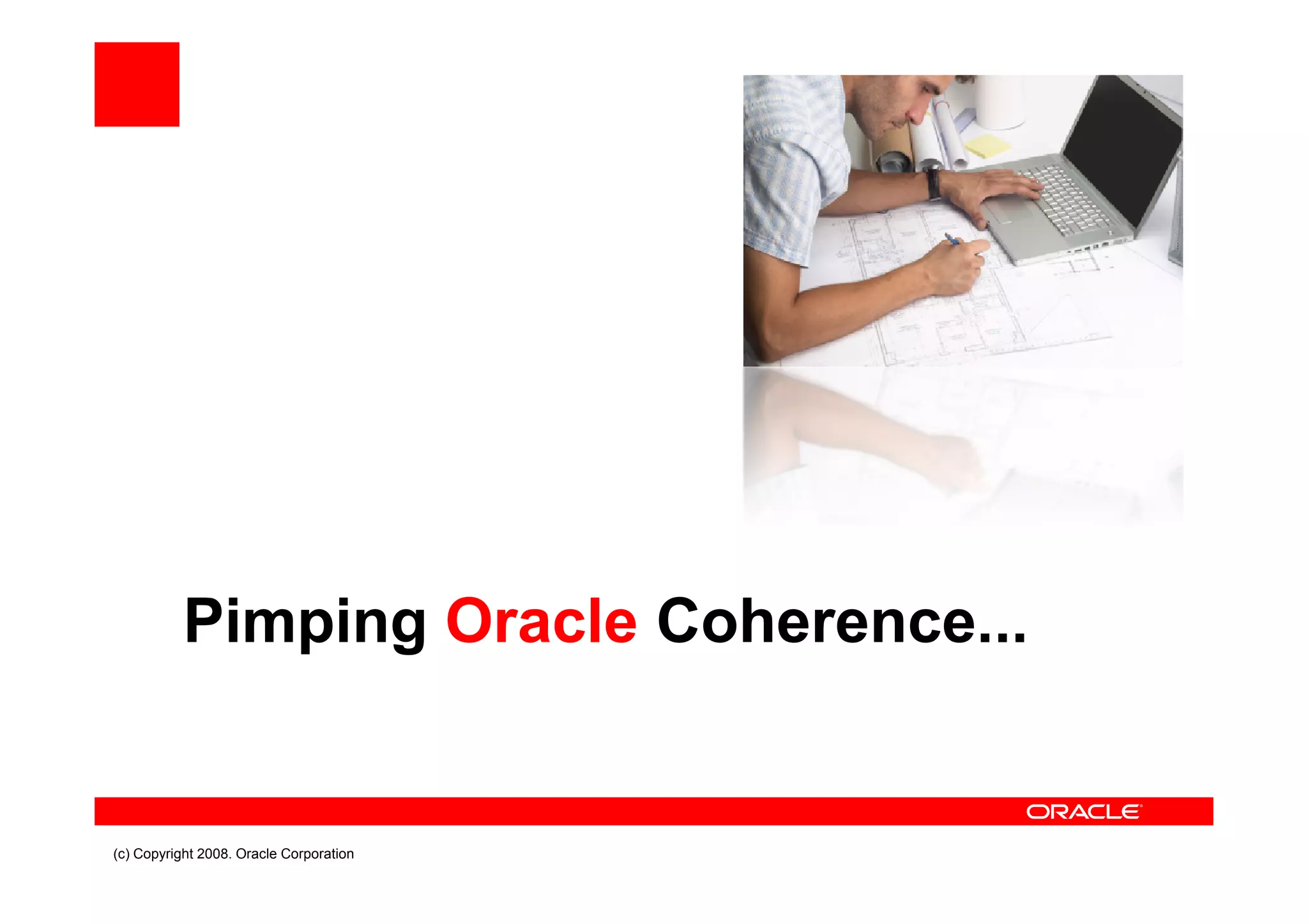 Pimping Oracle Coherence...

ORACLE

(c) Copyright 2008. Oracle Corporation